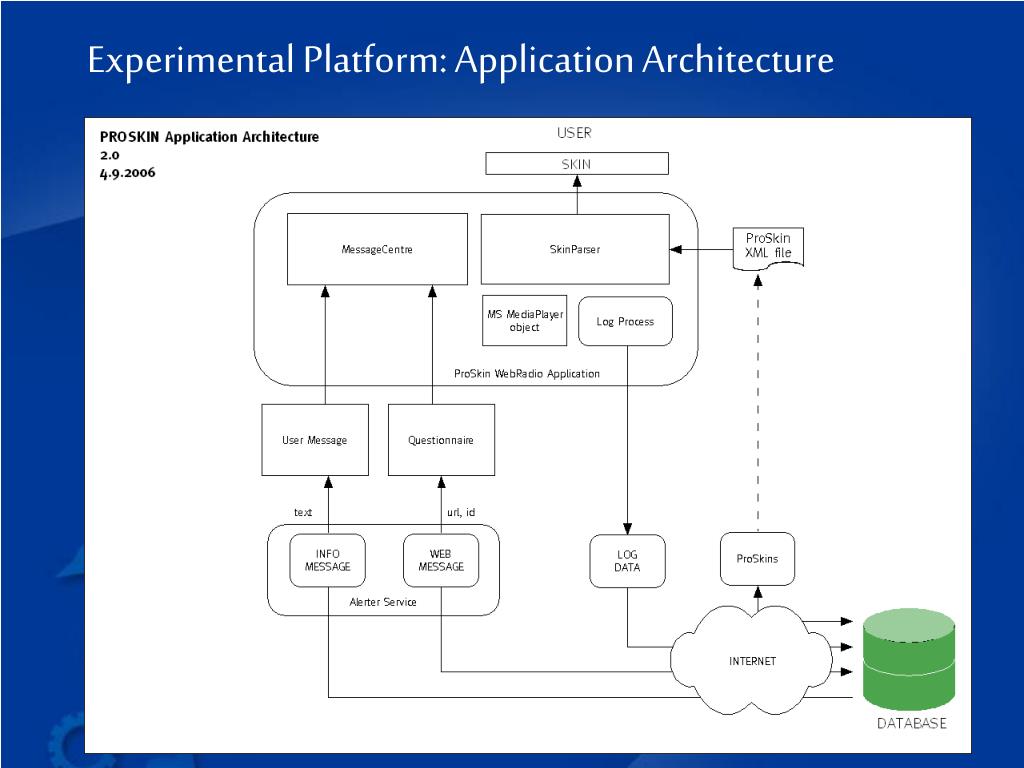 Experimental Platform: Application Architecture

PROSKIN Application Architecture
2.0
4.9.2006

USER

SKIN

MessageCentre

SkinParser

ProSkin XML file

MS MediaPlayer object

Log Process

ProSkin WebRadio Application

User Message

Questionnaire

text

url, id

INFO MESSAGE

WEB MESSAGE

Alerter Service

LOG DATA

ProSkins

INTERNET

DATABASE